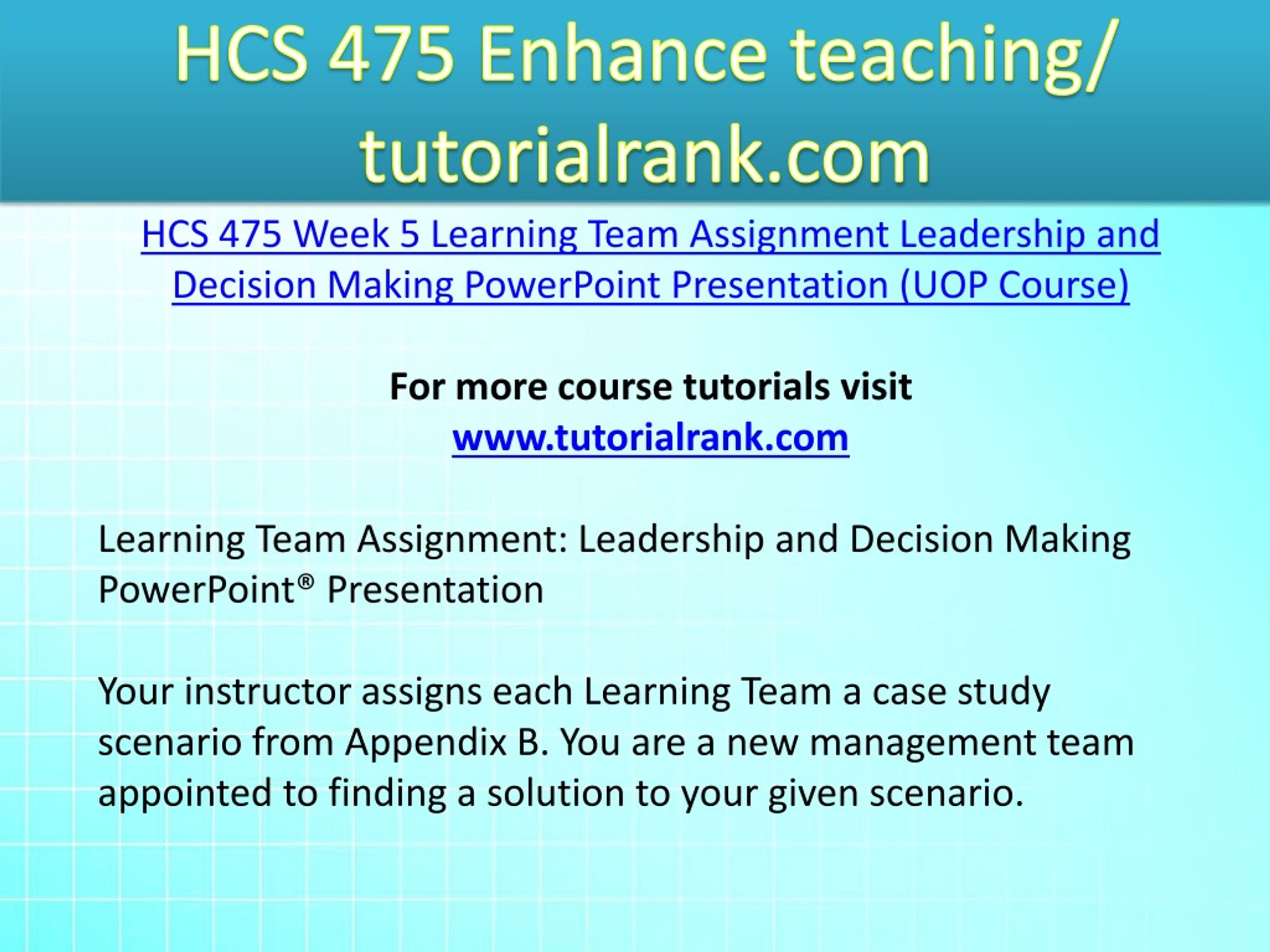 HCS 475 Enhance teaching/ tutorialrank.com

HCS 475 Week 5 Learning Team Assignment Leadership and Decision Making PowerPoint Presentation (UOP Course)

For more course tutorials visit
www.tutorialrank.com

Learning Team Assignment: Leadership and Decision Making PowerPoint® Presentation

Your instructor assigns each Learning Team a case study scenario from Appendix B. You are a new management team appointed to finding a solution to your given scenario.